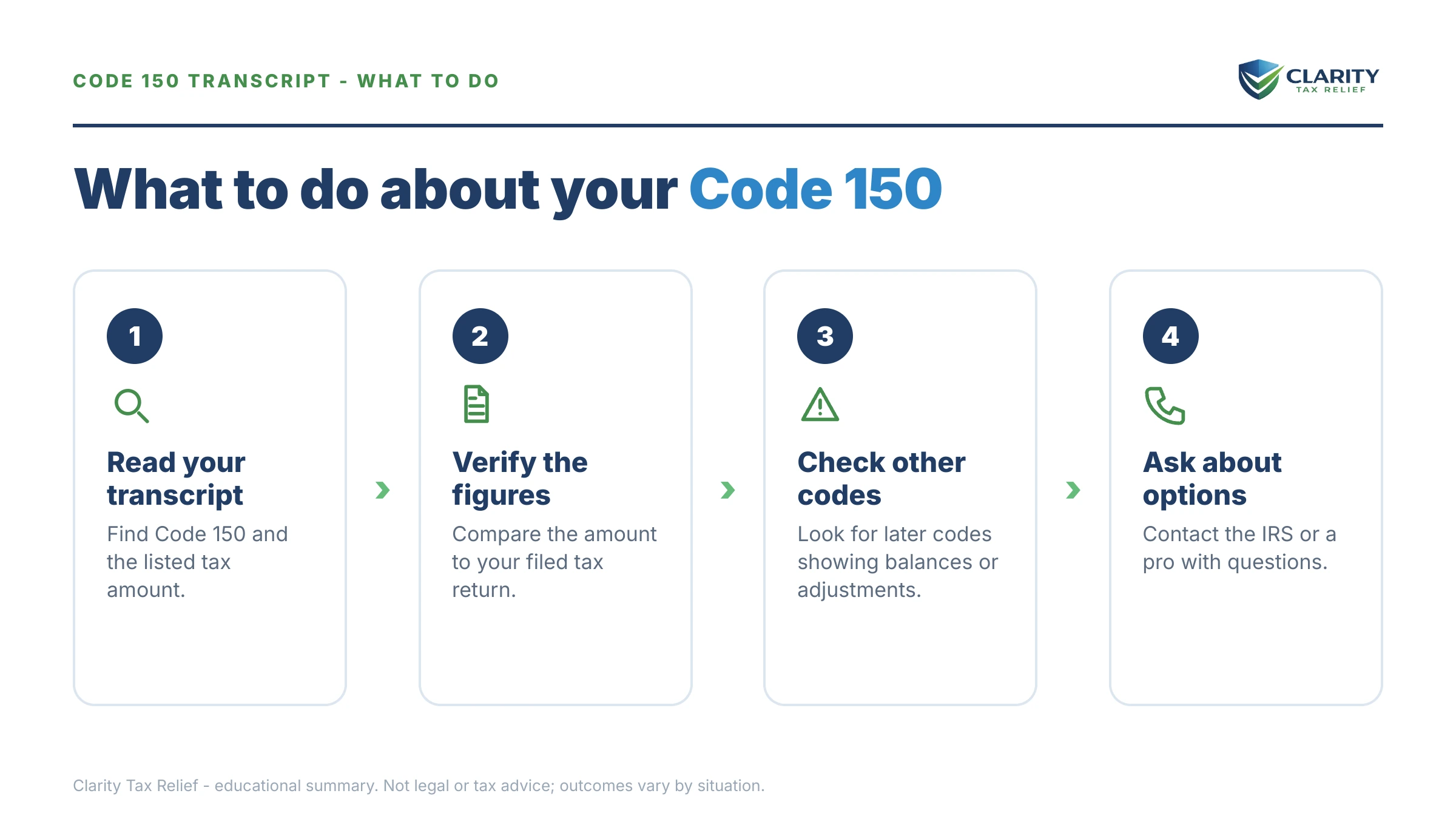 CODE 150 TRANSCRIPT - WHAT TO DO

CLARITY
TAX RELIEF

What to do about your Code 150

1

Read your transcript

Find Code 150 and the listed tax amount.

2

Verify the figures

Compare the amount to your filed tax return.

3

Check other codes

Look for later codes showing balances or adjustments.

4

Ask about options

Contact the IRS or a pro with questions.

Clarity Tax Relief - educational summary. Not legal or tax advice; outcomes vary by situation.